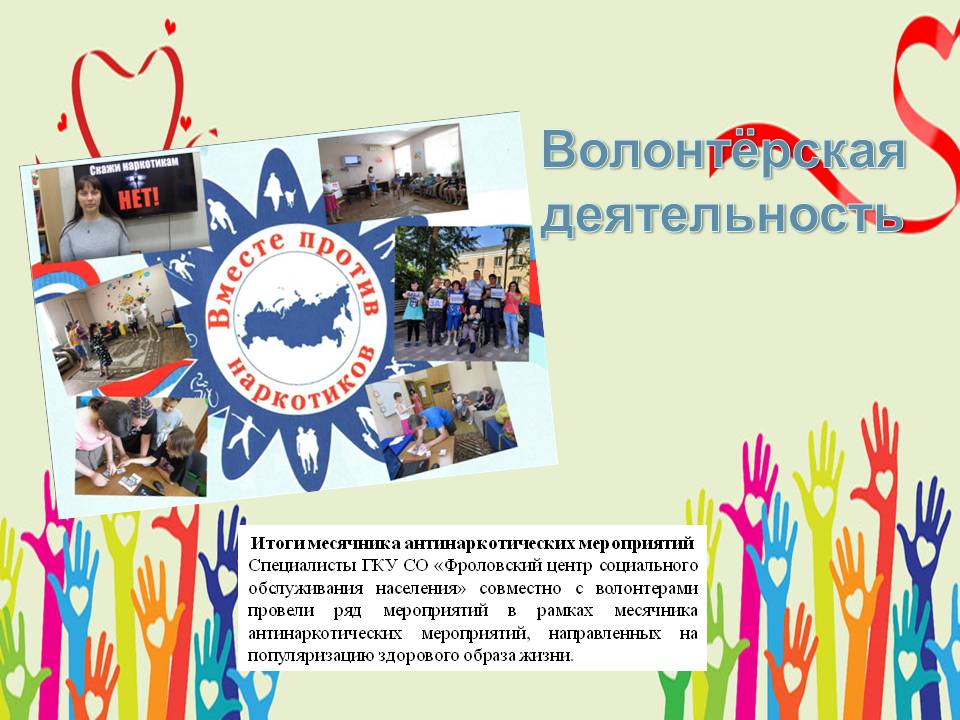 Волонтёрская деятельность

Скажи наркотикам НЕТ!

Вместе против наркотиков

Итоги месячника антинаркотических мероприятий
Специалисты ГКУ СО «Фроловский центр социального обслуживания населения» совместно с волонтерами провели ряд мероприятий в рамках месячника антинаркотических мероприятий, направленных на популяризацию здорового образа жизни.